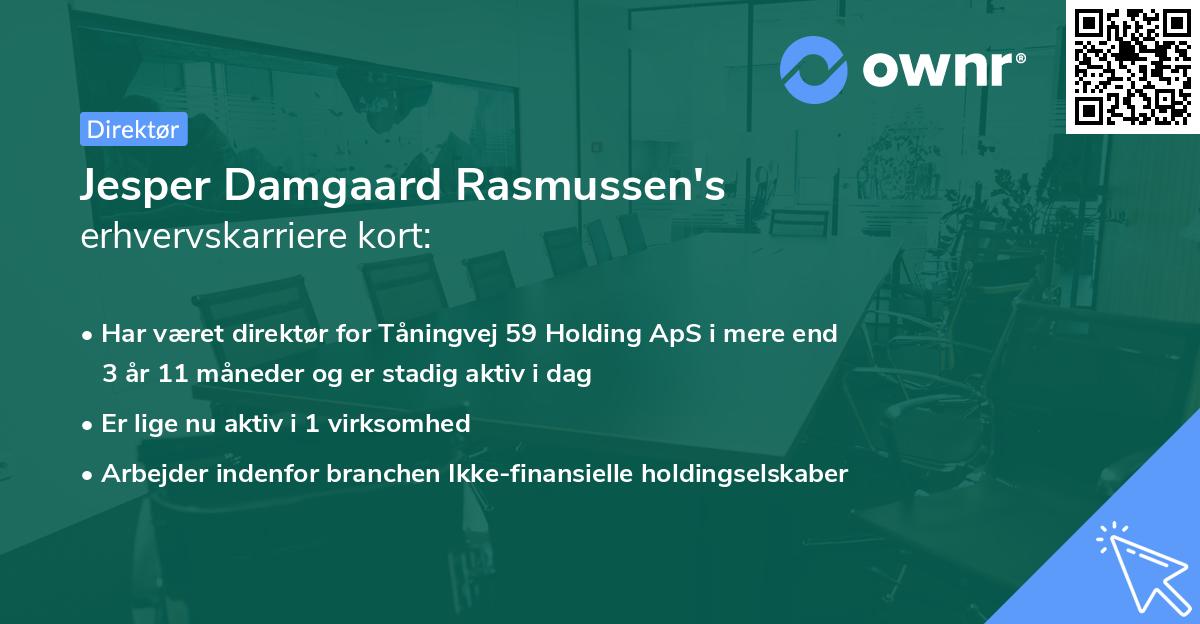 ownr®

Direktør

Jesper Damgaard Rasmussen's
erhvervskarriere kort:

• Har været direktør for Tåningvej 59 Holding ApS i mere end 3 år 11 måneder og er stadig aktiv i dag

• Er lige nu aktiv i 1 virksomhed

• Arbejder indenfor branchen Ikke-finansielle holdingselskaber